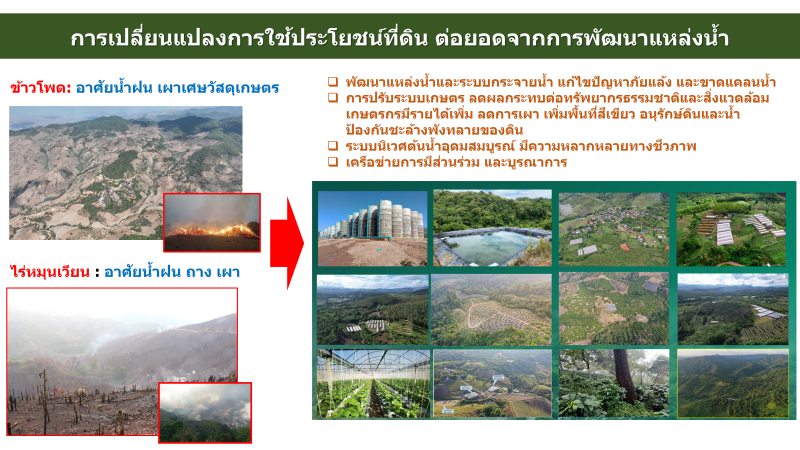 การเปลี่ยนแปลงการใช้ประโยชน์ที่ดิน ต่อยอดจากการพัฒนาแหล่งน้ำ

ข้าวโพด: อาศัยน้ำฝน เผาเศษวัสดุเกษตร

ไร่หมุนเวียน : อาศัยน้ำฝน ถาง เผา

❑ พัฒนาแหล่งน้ำและระบบกระจายน้ำ แก้ไขปัญหาภัยแล้ง และขาดแคลนน้ำ
❑ การปรับระบบเกษตร ลดผลกระทบต่อทรัพยากรธรรมชาติและสิ่งแวดล้อม เกษตรกรมีรายได้เพิ่ม ลดการเผา เพิ่มพื้นที่สีเขียว อนุรักษ์ดินและน้ำ ป้องกันชะล้างพังทลายของดิน
❑ ระบบนิเวศต้นน้ำอุดมสมบูรณ์ มีความหลากหลายทางชีวภาพ
❑ เครือข่ายการมีส่วนร่วม และบูรณาการ